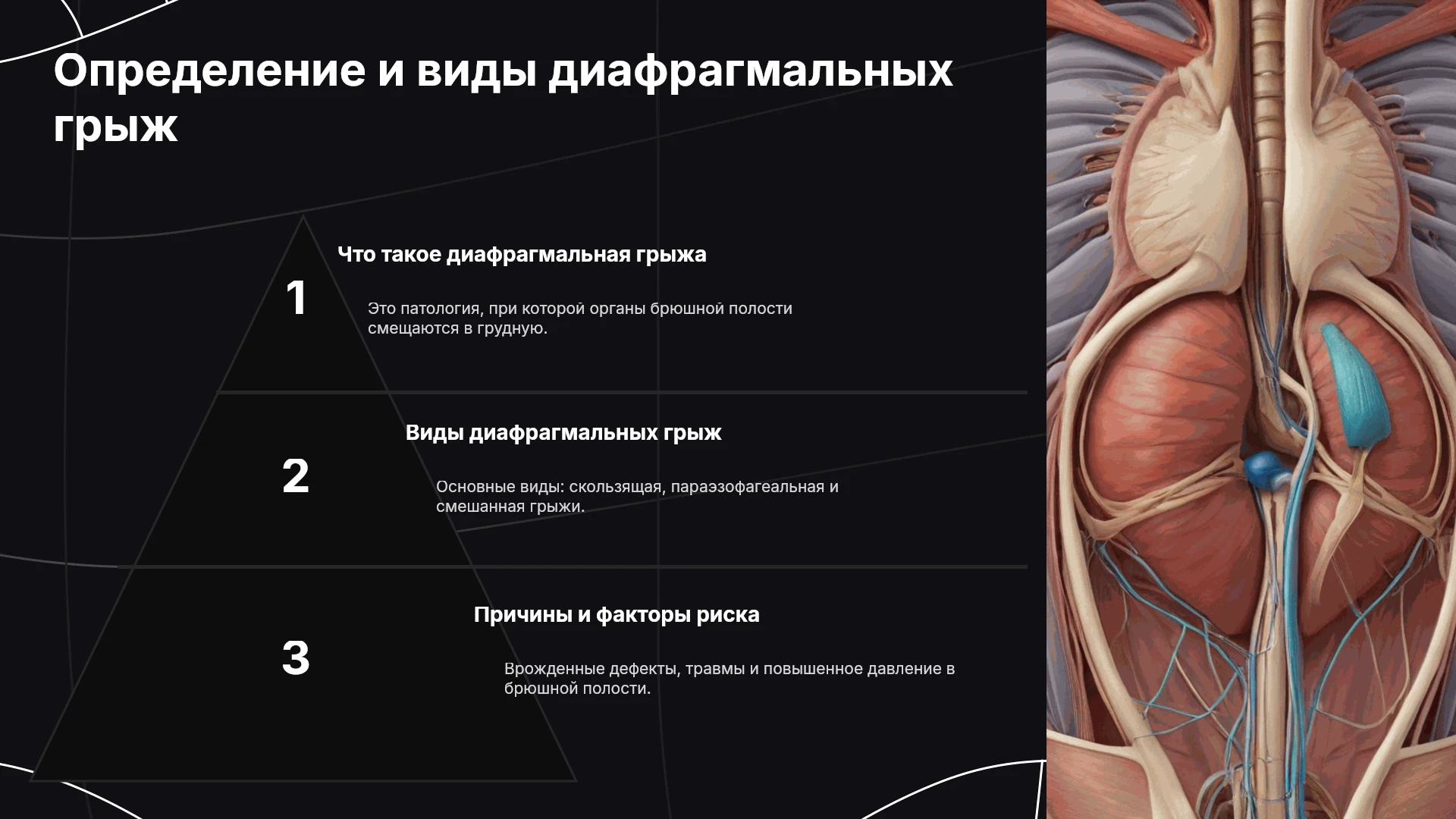 Определение и виды диафрагмальных грыж

1

Что такое диафрагмальная грыжа

Это патология, при которой органы брюшной полости смещаются в грудную.

2

Виды диафрагмальных грыж

Основные виды: скользящая, параэзофагеальная и смешанная грыжи.

3

Причины и факторы риска

Врожденные дефекты, травмы и повышенное давление в брюшной полости.